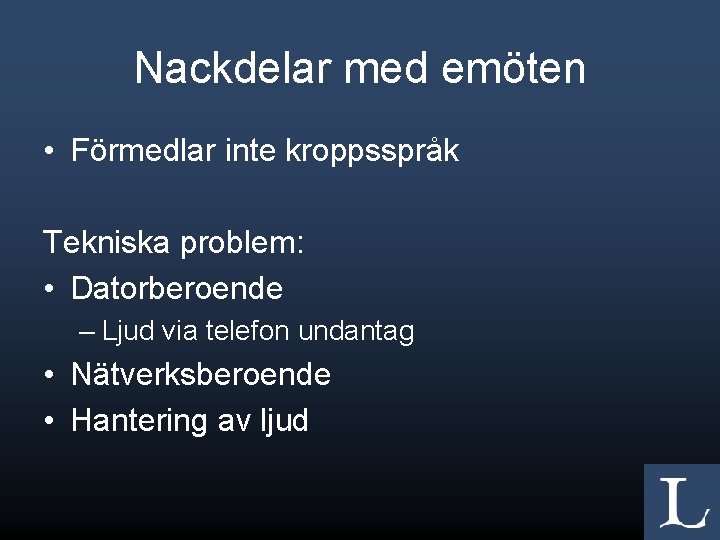 Nackdelar med emöten

• Förmedlar inte kroppsspråk

Tekniska problem:
• Datorberoende
– Ljud via telefon undantag
• Nätverksberoende
• Hantering av ljud

L